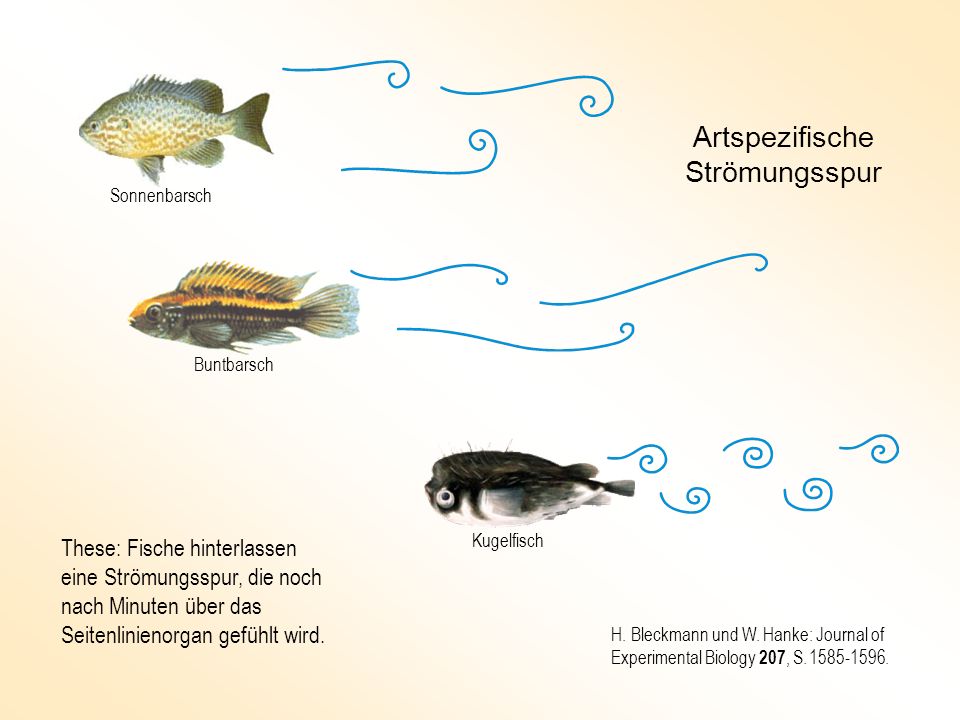 Artspezifische Strömungsspur

Sonnenbarsch

Buntbarsch

Kugelfisch

These: Fische hinterlassen eine Strömungsspur, die noch nach Minuten über das Seitenlinienorgan gefühlt wird.

H. Bleckmann und W. Hanke: Journal of Experimental Biology 207, S. 1585-1596.